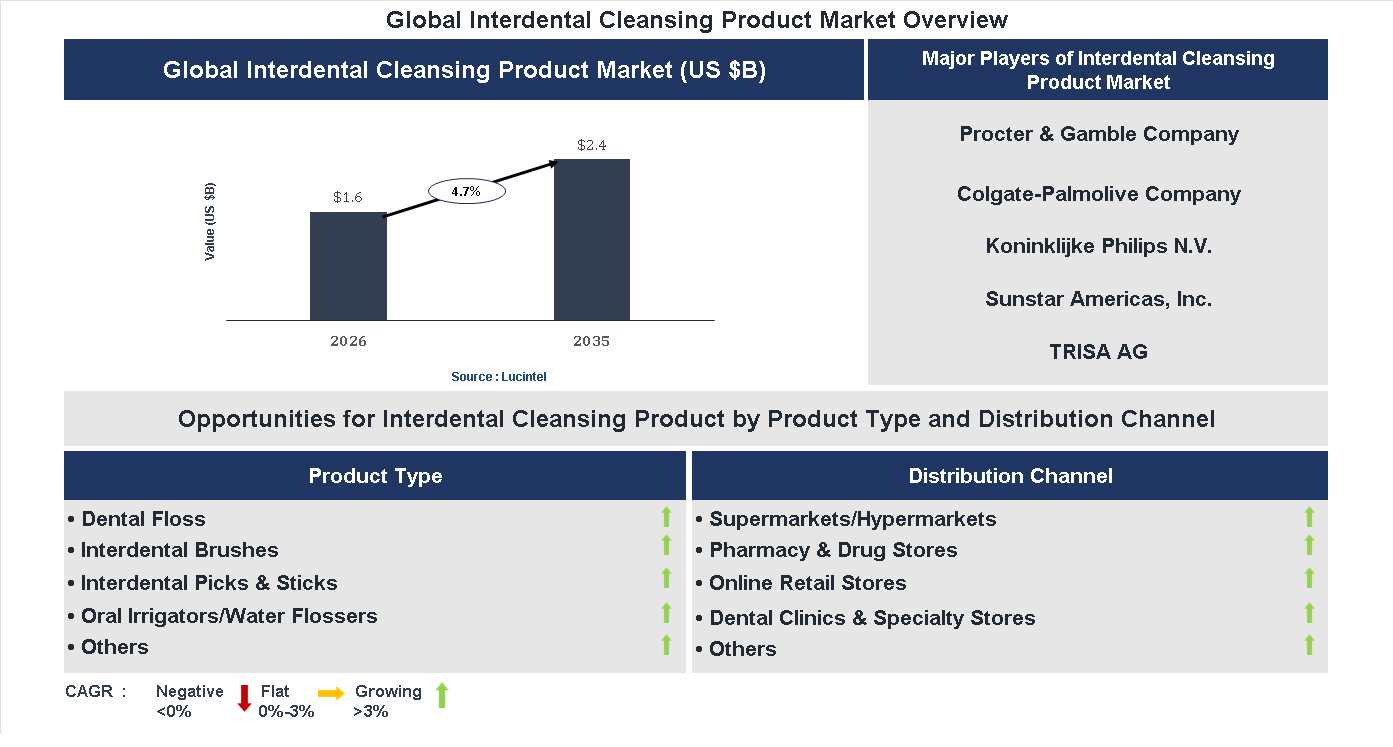 Global Interdental Cleansing Product Market Overview

Global Interdental Cleansing Product Market (US $B)

Value (US $B)

$1.6

4.7%

$2.4

2026

2035

Source : Lucintel

Major Players of Interdental Cleansing Product Market

Procter & Gamble Company

Colgate-Palmolive Company

Koninklijke Philips N.V.

Sunstar Americas, Inc.

TRISA AG

Opportunities for Interdental Cleansing Product by Product Type and Distribution Channel

Product Type

• Dental Floss
• Interdental Brushes
• Interdental Picks & Sticks
• Oral Irrigators/Water Flossers
• Others

Distribution Channel

• Supermarkets/Hypermarkets
• Pharmacy & Drug Stores
• Online Retail Stores
• Dental Clinics & Specialty Stores
• Others

CAGR : Negative <0% Flat 0%-3% Growing >3%